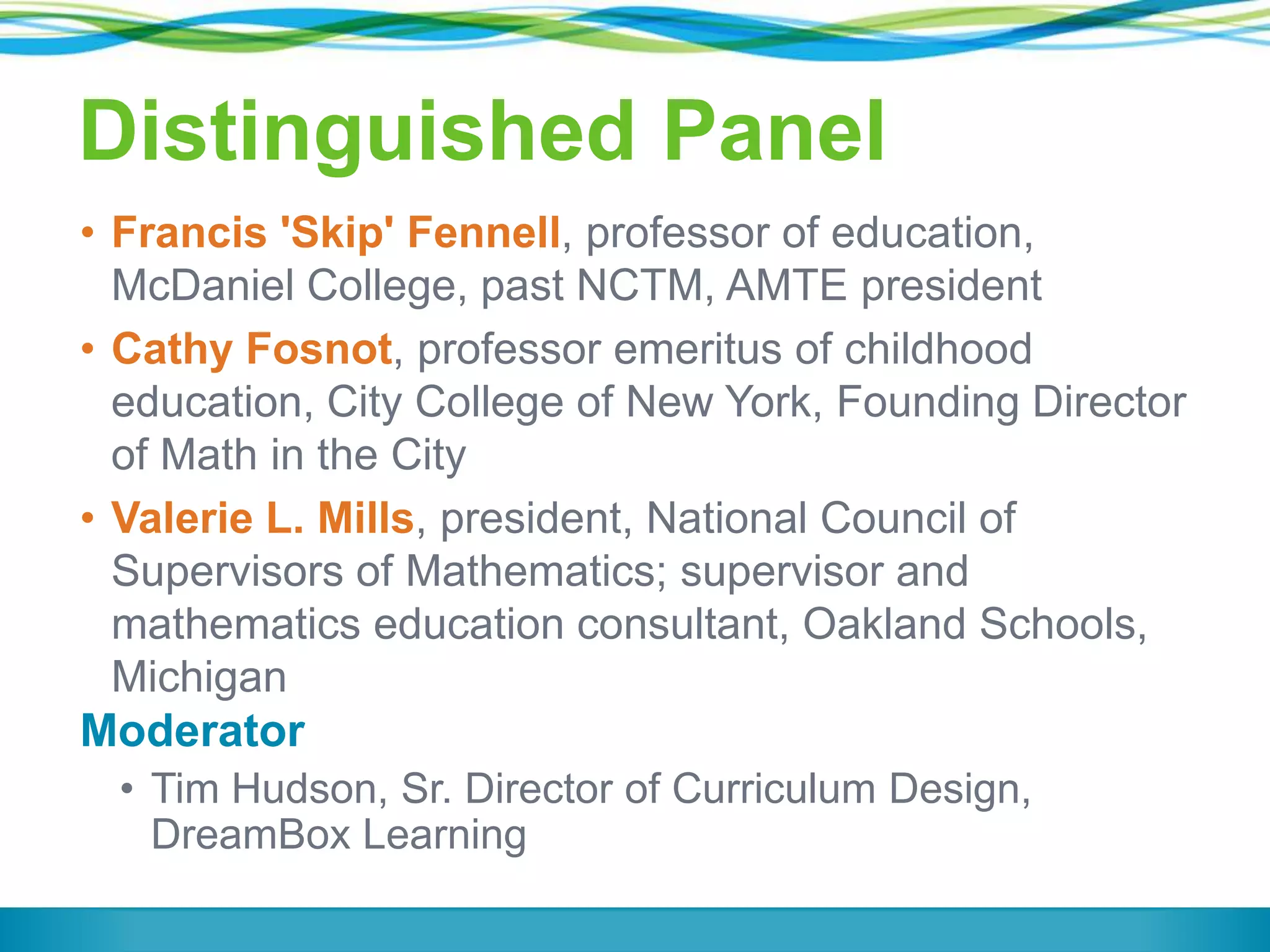 Distinguished Panel

• Francis 'Skip' Fennell, professor of education, McDaniel College, past NCTM, AMTE president

• Cathy Fosnot, professor emeritus of childhood education, City College of New York, Founding Director of Math in the City

• Valerie L. Mills, president, National Council of Supervisors of Mathematics; supervisor and mathematics education consultant, Oakland Schools, Michigan

Moderator

• Tim Hudson, Sr. Director of Curriculum Design, DreamBox Learning